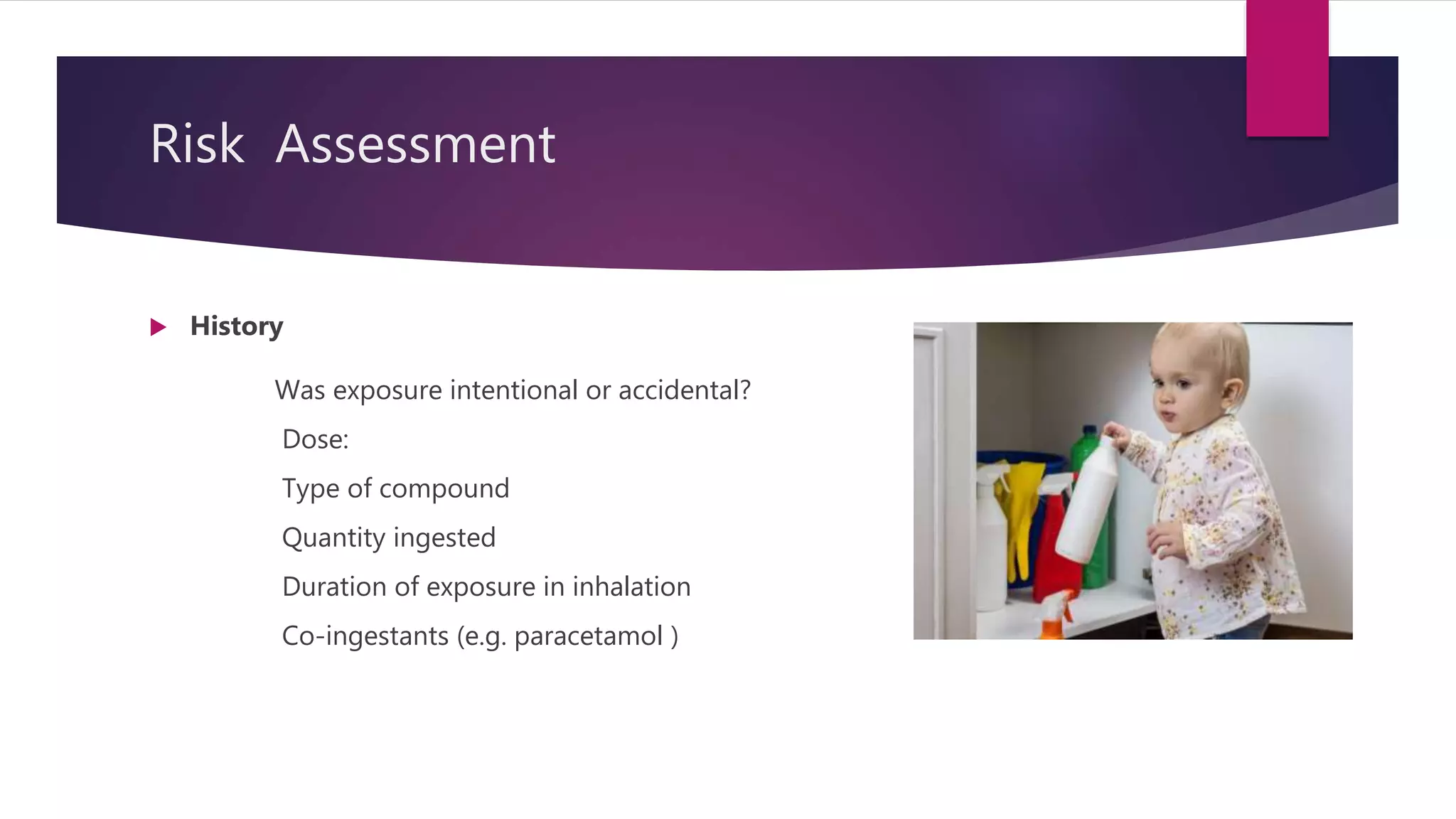 Risk Assessment

History

Was exposure intentional or accidental?

Dose:

Type of compound

Quantity ingested

Duration of exposure in inhalation

Co-ingestants (e.g. paracetamol )